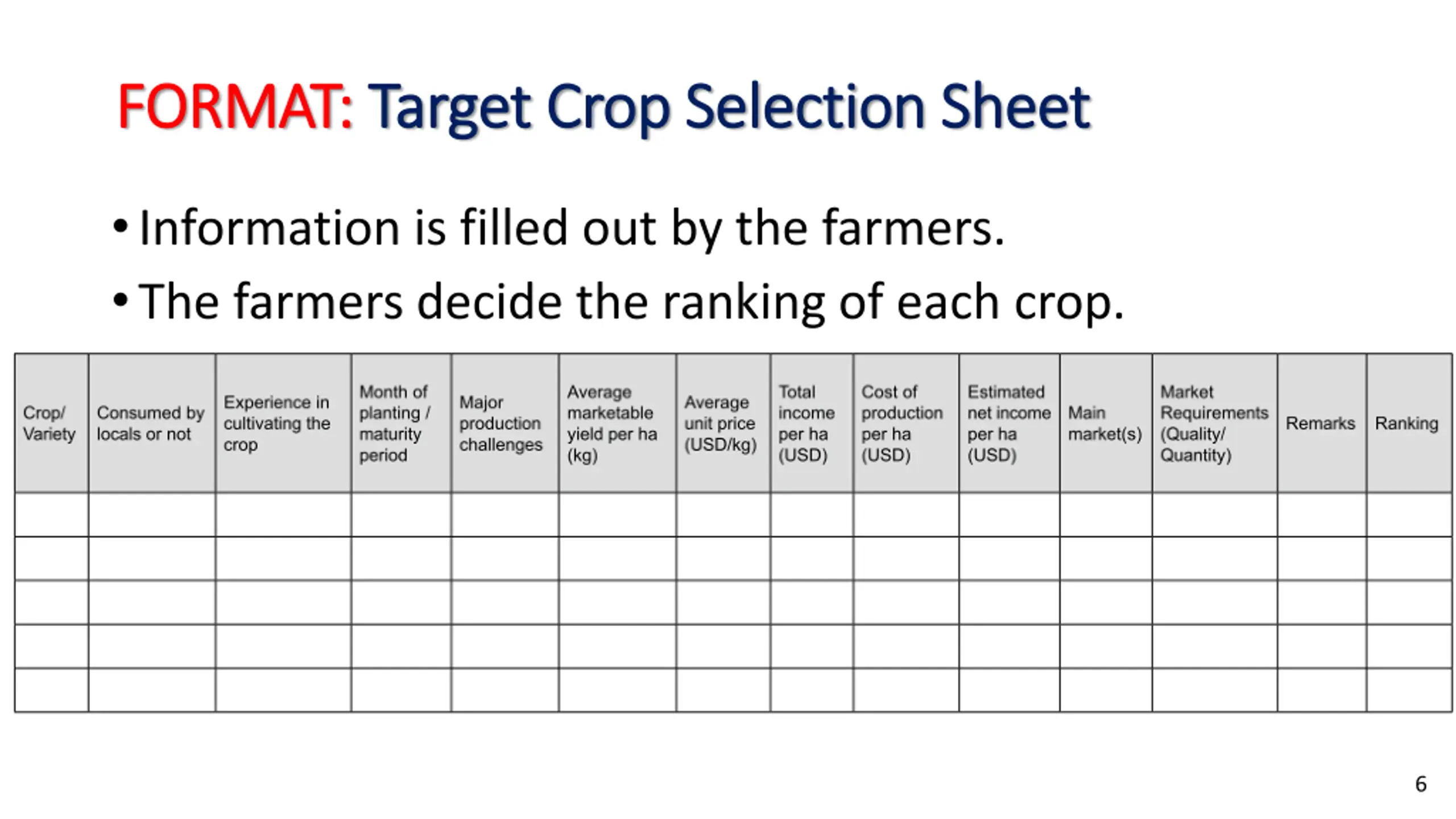 FORMAT: Target Crop Selection Sheet

• Information is filled out by the farmers.
• The farmers decide the ranking of each crop.

| Crop/ Variety | Consumed by locals or not | Experience in cultivating the crop | Month of planting / maturity period | Major production challenges | Average marketable yield per ha (kg) | Average unit price (USD/kg) | Total income per ha (USD) | Cost of production per ha (USD) | Estimated net income per ha (USD) | Main market(s) | Market Requirements (Quality/ Quantity) | Remarks | Ranking |
|---|---|---|---|---|---|---|---|---|---|---|---|---|---|
| | | | | | | | | | | | | | |
| | | | | | | | | | | | | | |
| | | | | | | | | | | | | | |
| | | | | | | | | | | | | | |
| | | | | | | | | | | | | | |

6